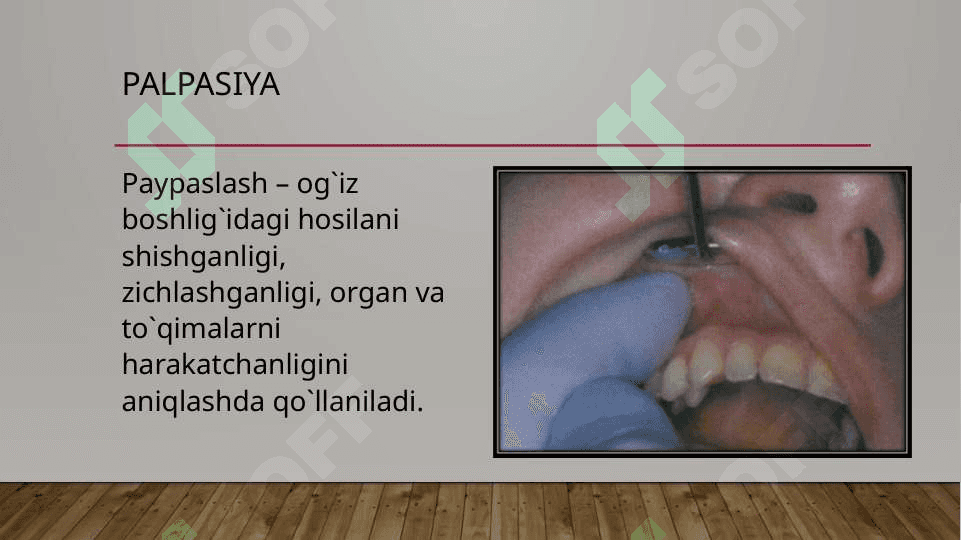 PALPASIYA

Paypaslash – og`iz boshlig`idagi hosilani shishganligi, zichlashganligi, organ va to`qimalarni harakatchanligini aniqlashda qo`llaniladi.